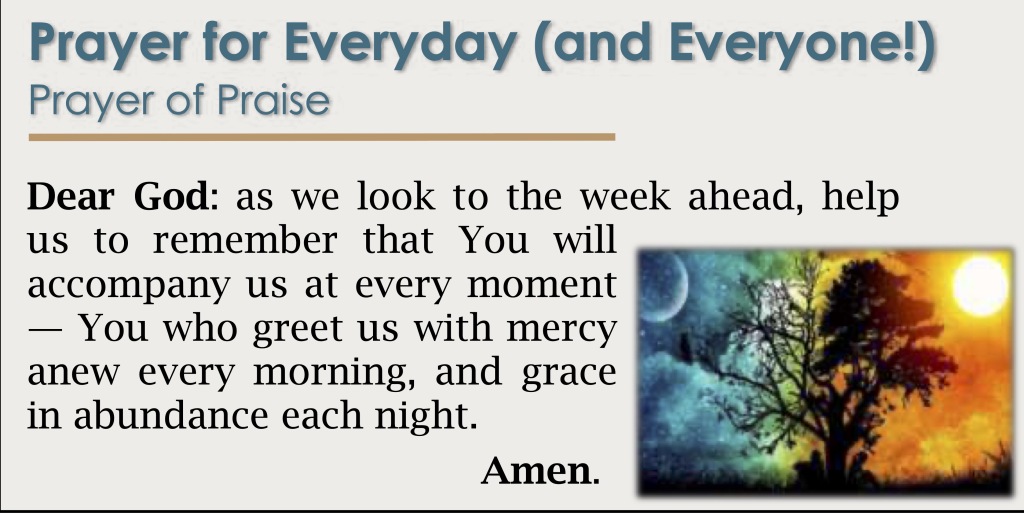 Prayer for Everyday (and Everyone!)
Prayer of Praise

Dear God: as we look to the week ahead, help us to remember that You will accompany us at every moment — You who greet us with mercy anew every morning, and grace in abundance each night.

Amen.